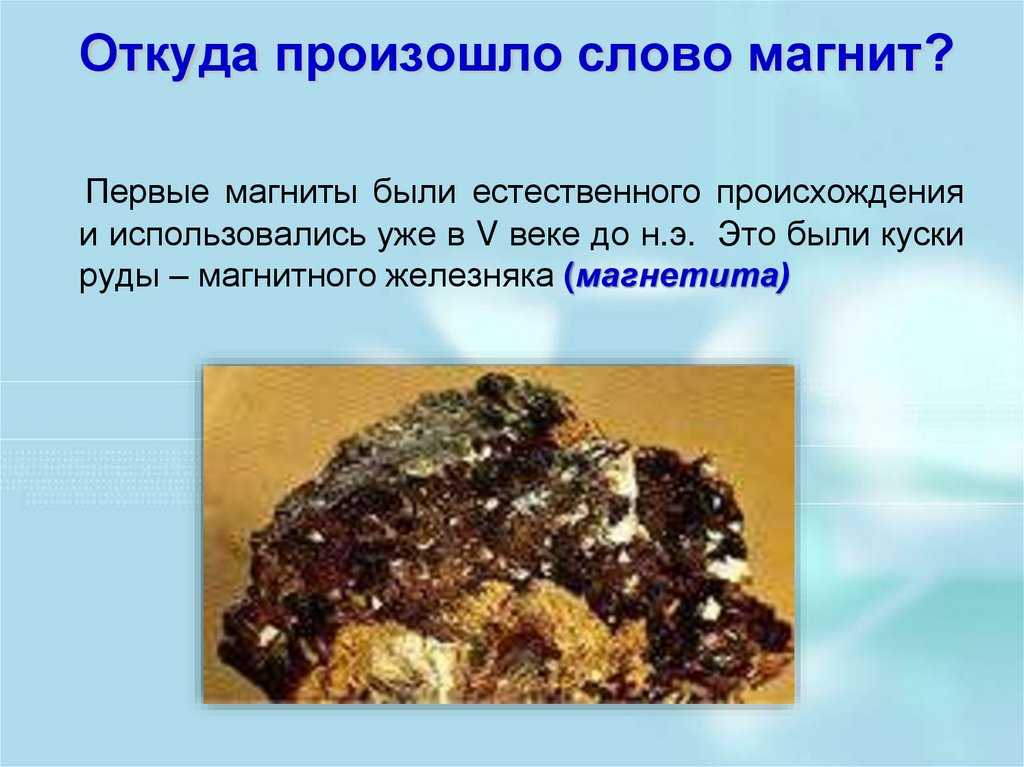 Откуда произошло слово магнит?

Первые магниты были естественного происхождения и использовались уже в V веке до н.э. Это были куски руды – магнитного железняка (магнетита)